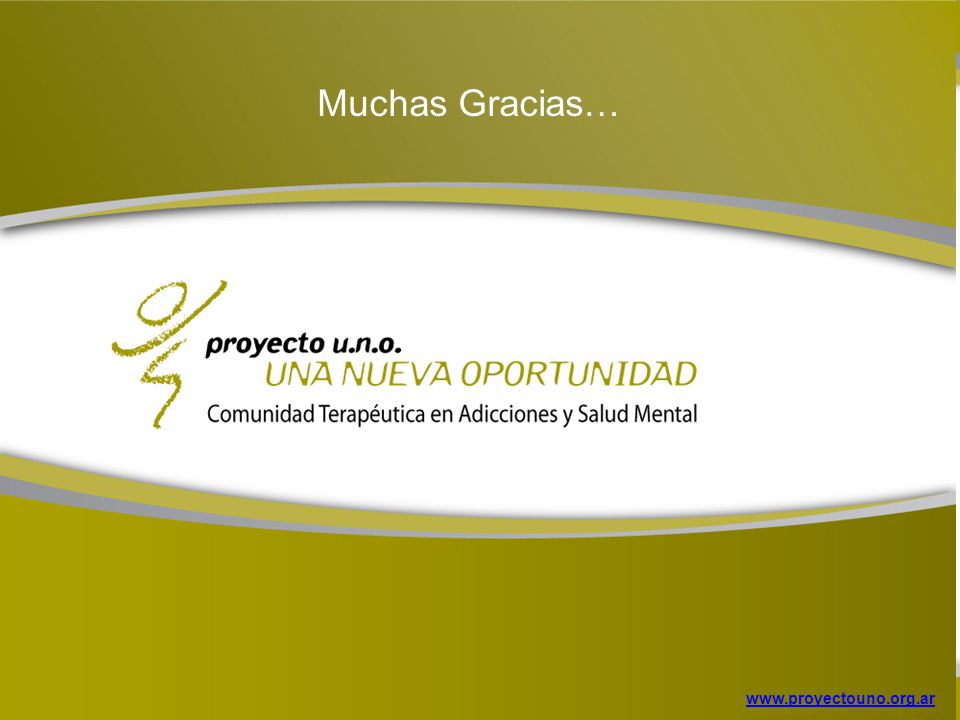 Muchas Gracias…

proyecto u.n.o.
UNA NUEVA OPORTUNIDAD
Comunidad Terapéutica en Adicciones y Salud Mental

www.proyectouno.org.ar